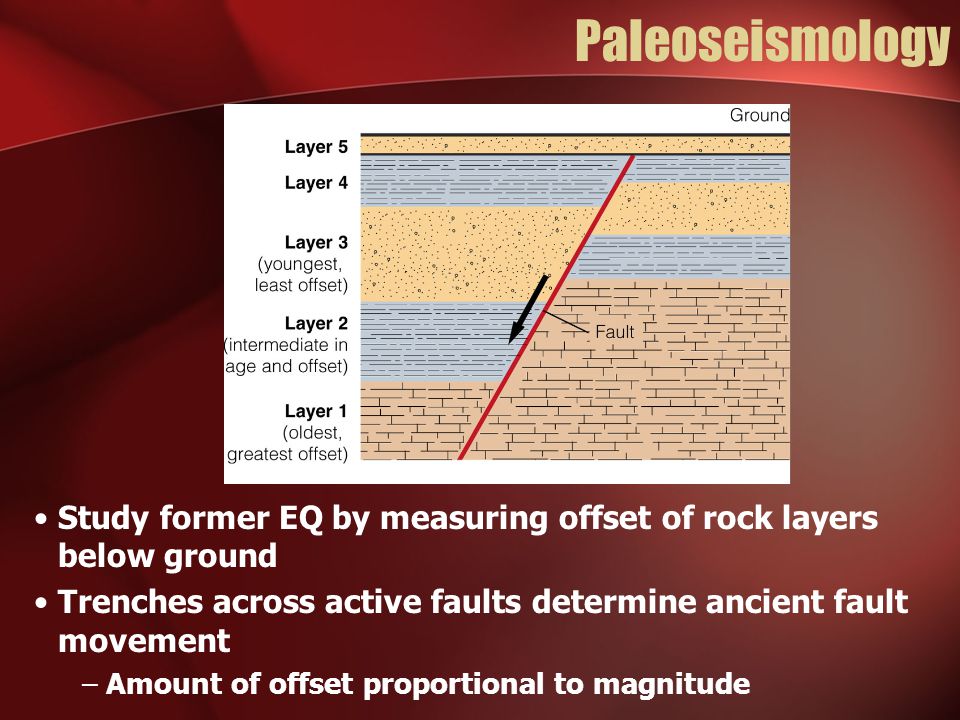 Paleoseismology

Ground
Layer 5
Layer 4
Layer 3 (youngest, least offset)
Layer 2 (intermediate in age and offset)
Layer 1 (oldest, greatest offset)
Fault

• Study former EQ by measuring offset of rock layers below ground
• Trenches across active faults determine ancient fault movement
– Amount of offset proportional to magnitude